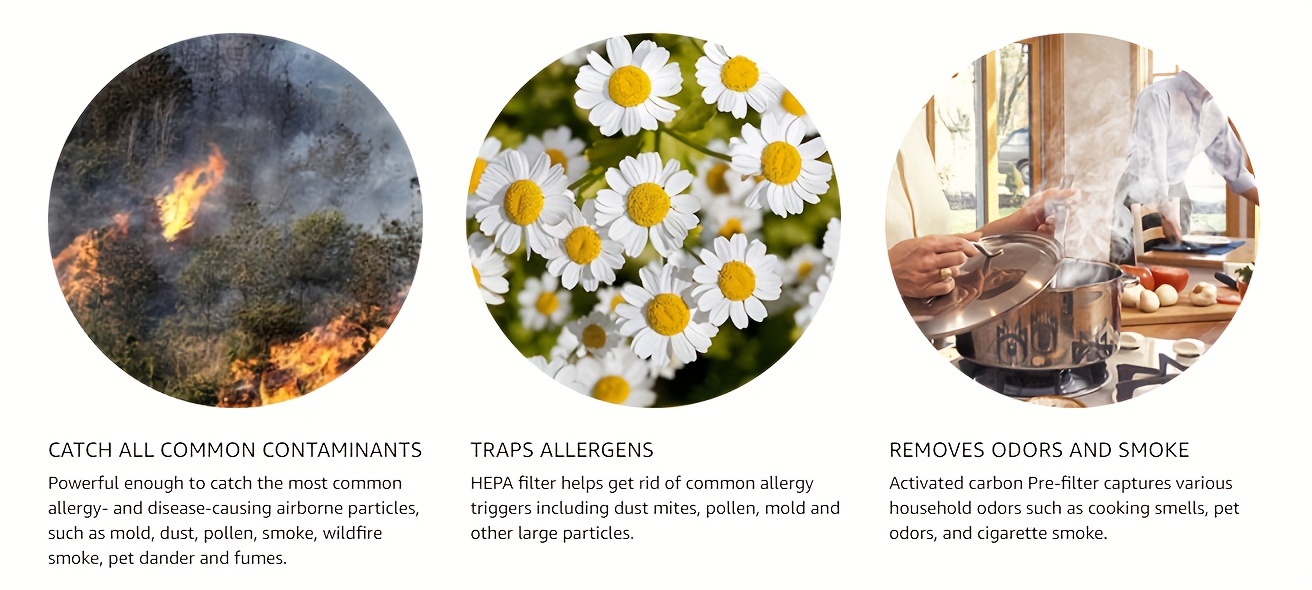 CATCH ALL COMMON CONTAMINANTS
Powerful enough to catch the most common allergy- and disease-causing airborne particles, such as mold, dust, pollen, smoke, wildfire smoke, pet dander and fumes.

TRAPS ALLERGENS
HEPA filter helps get rid of common allergy triggers including dust mites, pollen, mold and other large particles.

REMOVES ODORS AND SMOKE
Activated carbon Pre-filter captures various household odors such as cooking smells, pet odors, and cigarette smoke.